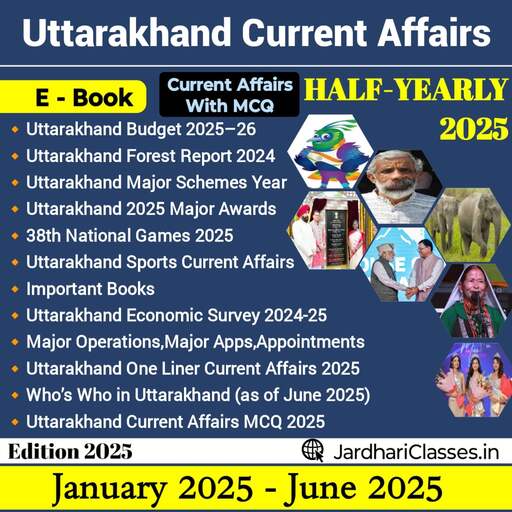 Uttarakhand Current Affairs

E - Book

Current Affairs With MCQ

HALF-YEARLY 2025

- Uttarakhand Budget 2025–26
- Uttarakhand Forest Report 2024
- Uttarakhand Major Schemes Year
- Uttarakhand 2025 Major Awards
- 38th National Games 2025
- Uttarakhand Sports Current Affairs
- Important Books
- Uttarakhand Economic Survey 2024-25
- Major Operations,Major Apps,Appointments
- Uttarakhand One Liner Current Affairs 2025
- Who's Who in Uttarakhand (as of June 2025)
- Uttarakhand Current Affairs MCQ 2025

Edition 2025

JardhariClasses.in

January 2025 - June 2025